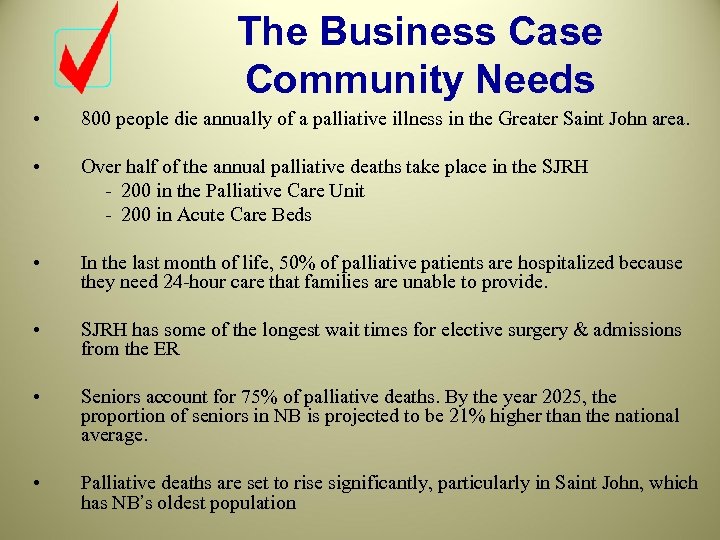 The Business Case
Community Needs

• 800 people die annually of a palliative illness in the Greater Saint John area.

• Over half of the annual palliative deaths take place in the SJRH
- 200 in the Palliative Care Unit
- 200 in Acute Care Beds

• In the last month of life, 50% of palliative patients are hospitalized because they need 24-hour care that families are unable to provide.

• SJRH has some of the longest wait times for elective surgery & admissions from the ER

• Seniors account for 75% of palliative deaths. By the year 2025, the proportion of seniors in NB is projected to be 21% higher than the national average.

• Palliative deaths are set to rise significantly, particularly in Saint John, which has NB's oldest population